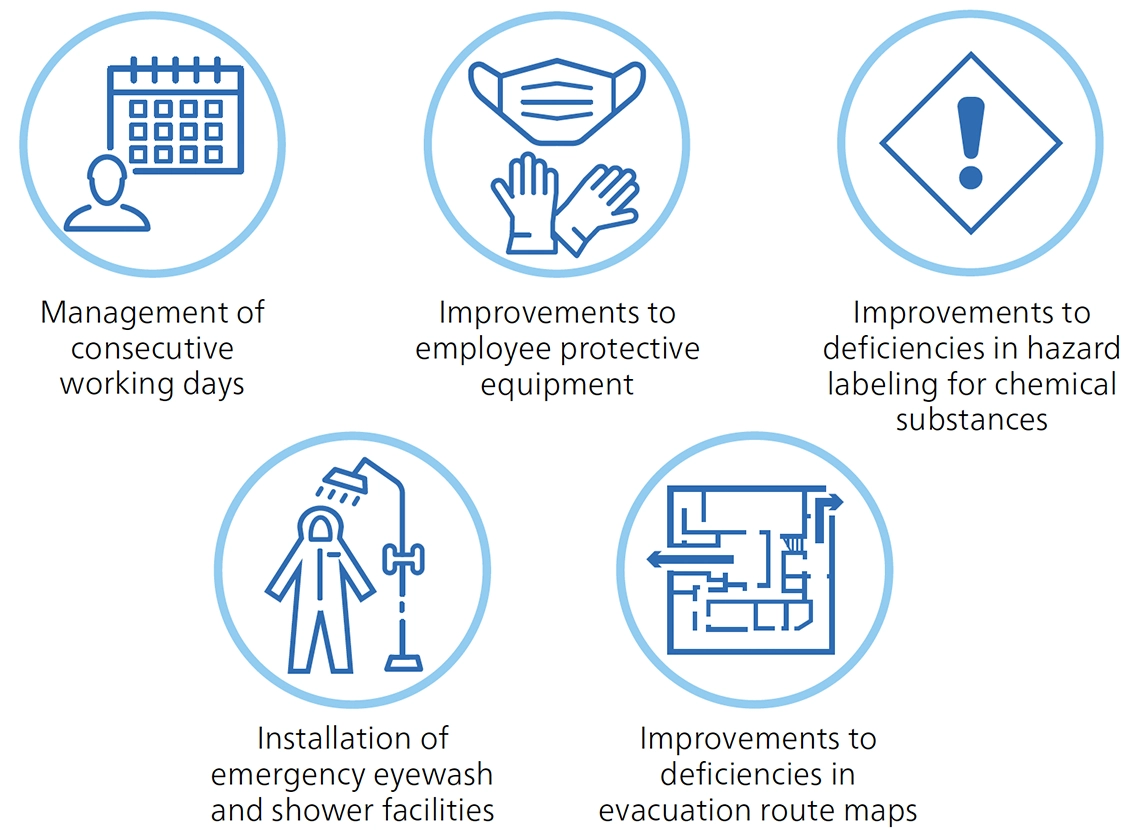 Management of consecutive working days

Improvements to employee protective equipment

Improvements to deficiencies in hazard labeling for chemical substances

Installation of emergency eyewash and shower facilities

Improvements to deficiencies in evacuation route maps